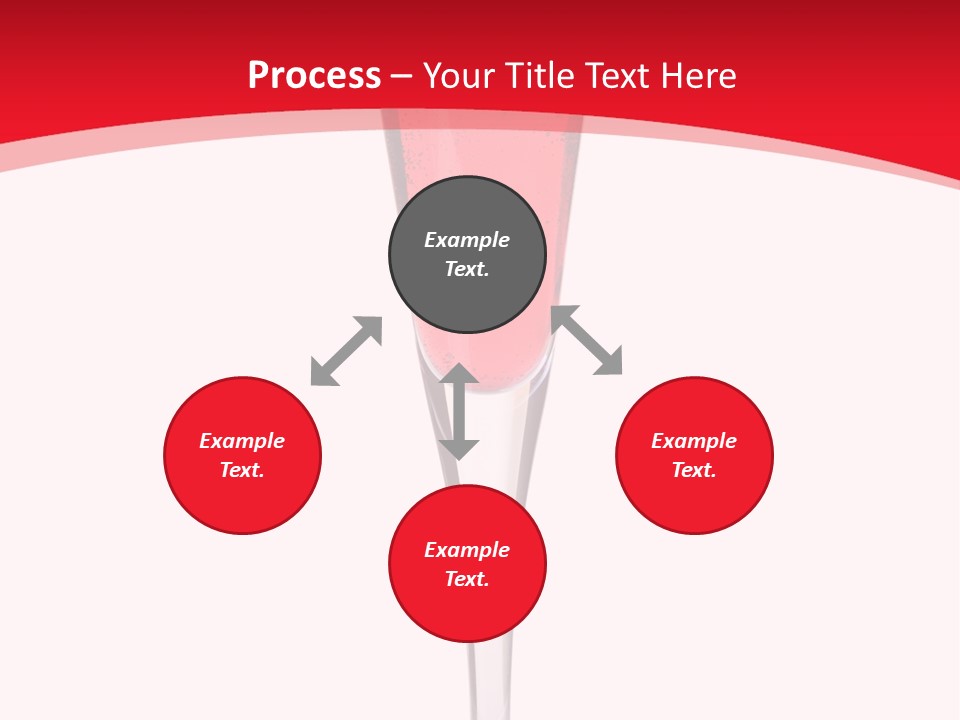 Process – Your Title Text Here

Example Text.

Example Text.

Example Text.

Example Text.